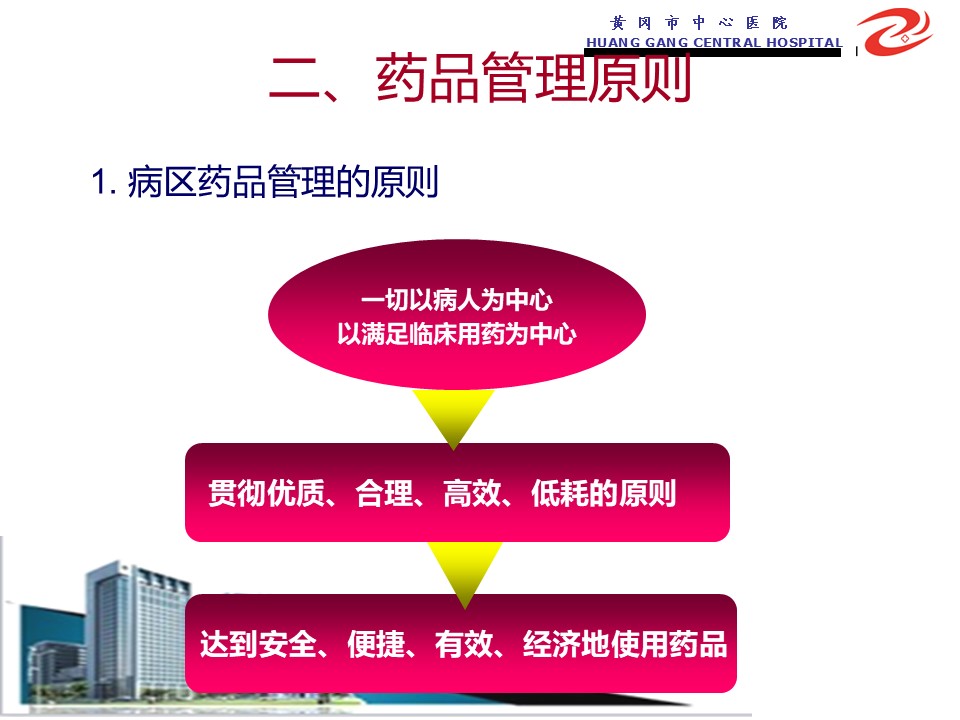 黄冈市中心医院
HUANG GANG CENTRAL HOSPITAL

二、药品管理原则

1. 病区药品管理的原则

一切以病人为中心
以满足临床用药为中心

贯彻优质、合理、高效、低耗的原则

达到安全、便捷、有效、经济地使用药品